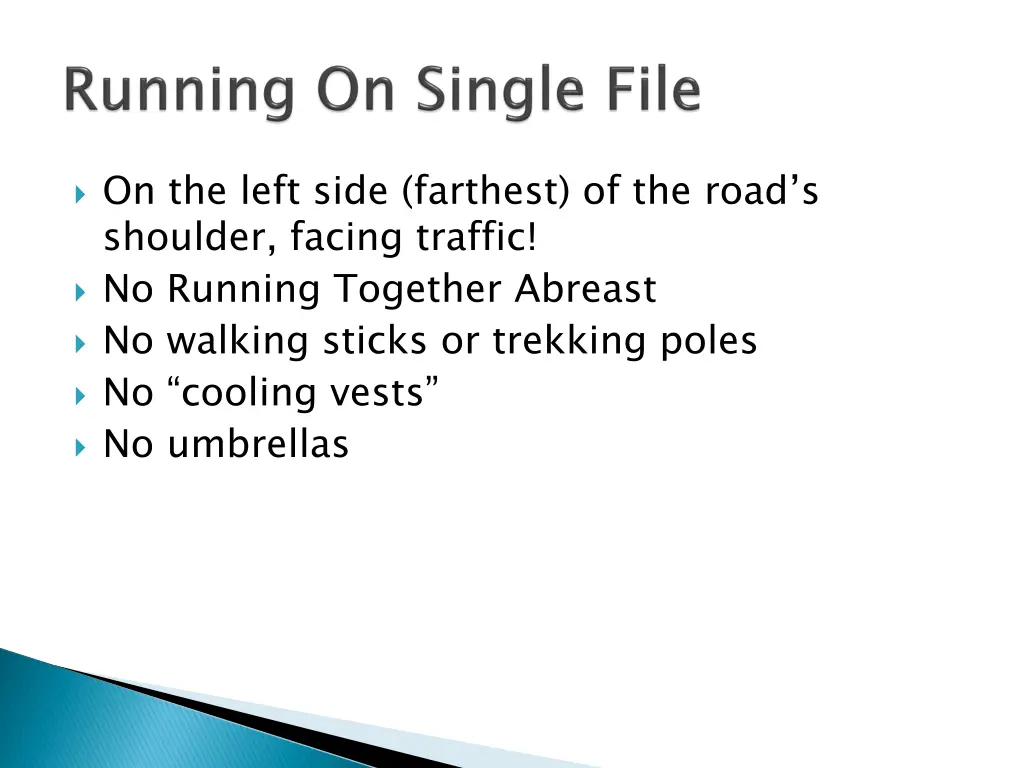 Running On Single File

On the left side (farthest) of the road’s shoulder, facing traffic!
No Running Together Abreast
No walking sticks or trekking poles
No “cooling vests”
No umbrellas